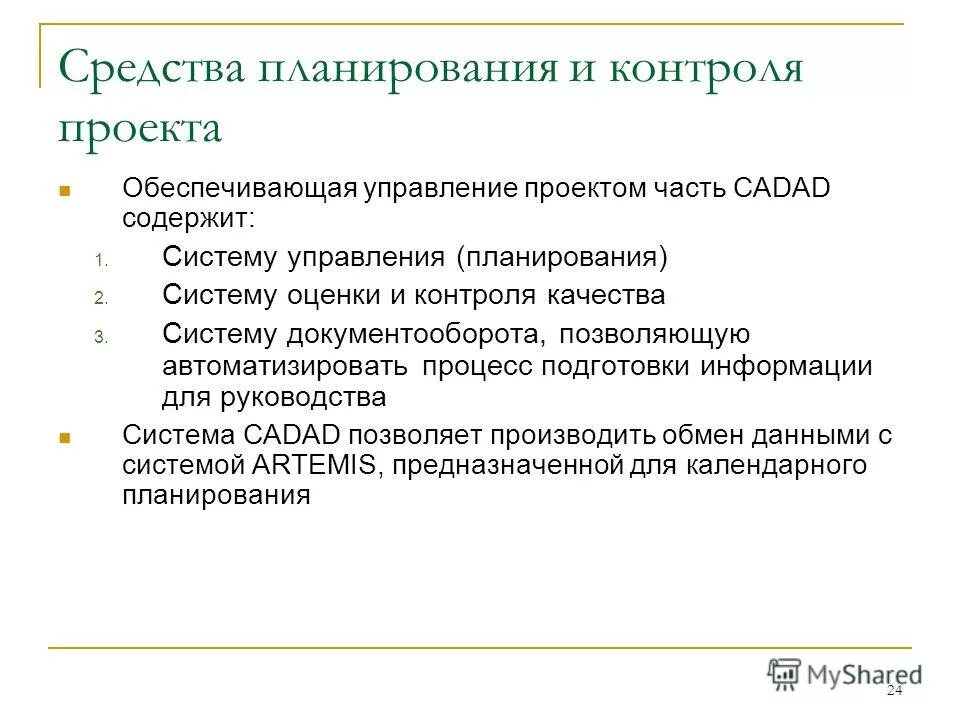 Средства планирования и контроля проекта

Обеспечивающая управление проектом часть CADAD содержит:

1. Систему управления (планирования)
2. Систему оценки и контроля качества
3. Систему документооборота, позволяющую автоматизировать процесс подготовки информации для руководства

Система CADAD позволяет производить обмен данными с системой ARTEMIS, предназначенной для календарного планирования

MyShared

24